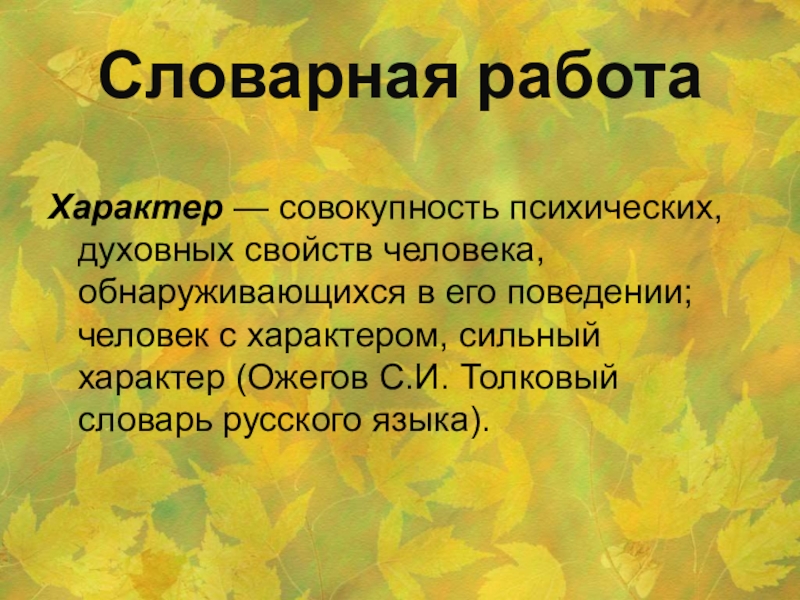 Словарная работа

Характер — совокупность психических, духовных свойств человека, обнаруживающихся в его поведении; человек с характером, сильный характер (Ожегов С.И. Толковый словарь русского языка).